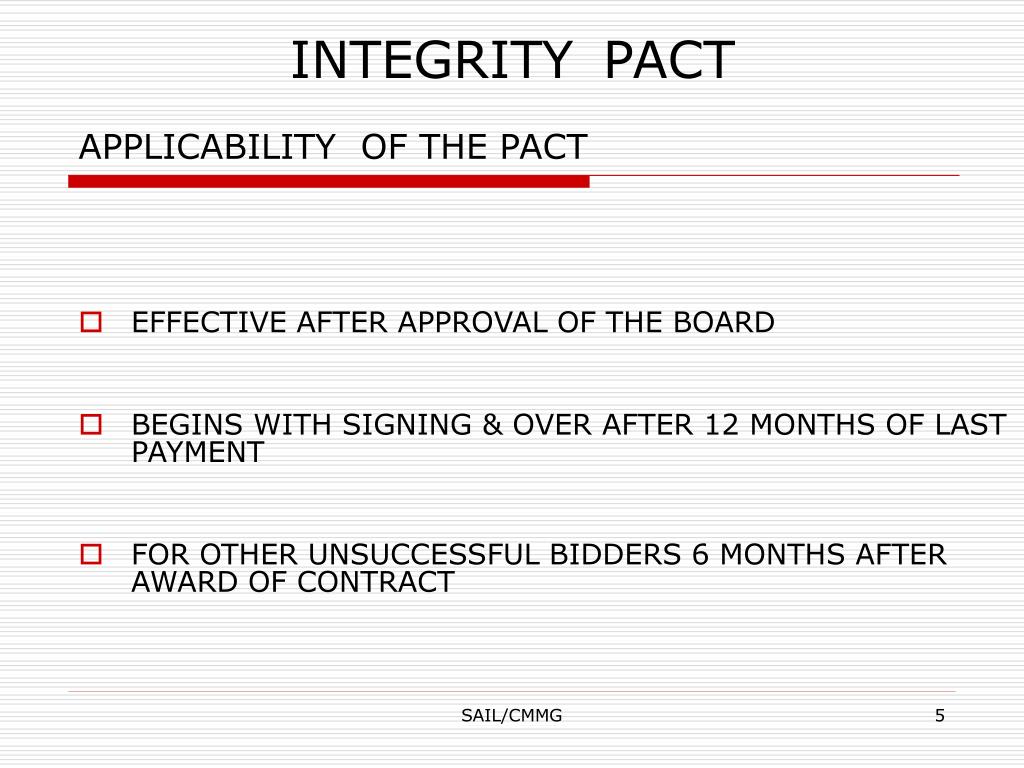 INTEGRITY PACT

APPLICABILITY OF THE PACT

EFFECTIVE AFTER APPROVAL OF THE BOARD

BEGINS WITH SIGNING & OVER AFTER 12 MONTHS OF LAST PAYMENT

FOR OTHER UNSUCCESSFUL BIDDERS 6 MONTHS AFTER AWARD OF CONTRACT

SAIL/CMMG

5